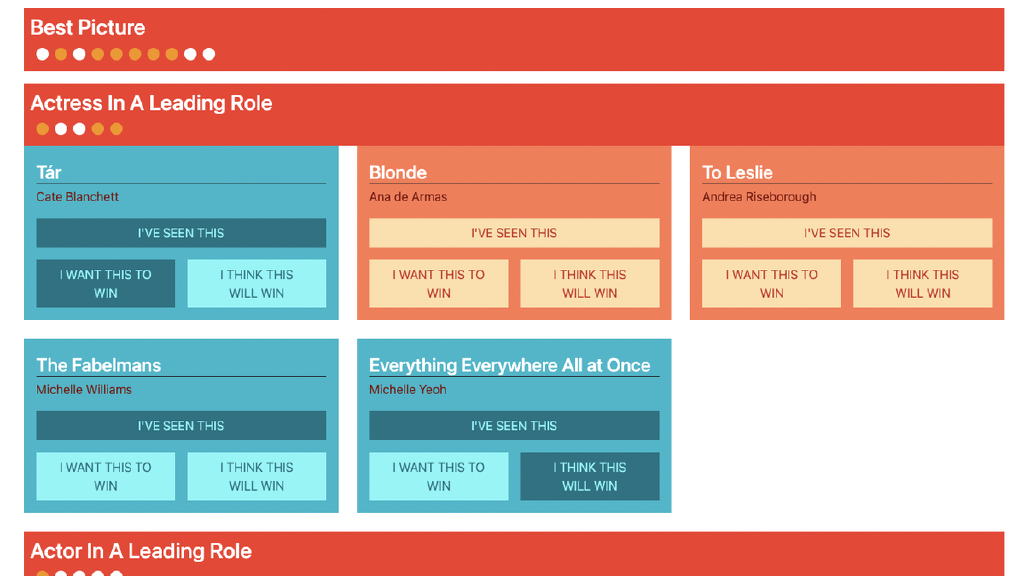 Best Picture

Actress In A Leading Role

Tár
Cate Blanchett
I'VE SEEN THIS
I WANT THIS TO WIN
I THINK THIS WILL WIN

Blonde
Ana de Armas
I'VE SEEN THIS
I WANT THIS TO WIN
I THINK THIS WILL WIN

To Leslie
Andrea Riseborough
I'VE SEEN THIS
I WANT THIS TO WIN
I THINK THIS WILL WIN

The Fabelmans
Michelle Williams
I'VE SEEN THIS
I WANT THIS TO WIN
I THINK THIS WILL WIN

Everything Everywhere All at Once
Michelle Yeoh
I'VE SEEN THIS
I WANT THIS TO WIN
I THINK THIS WILL WIN

Actor In A Leading Role